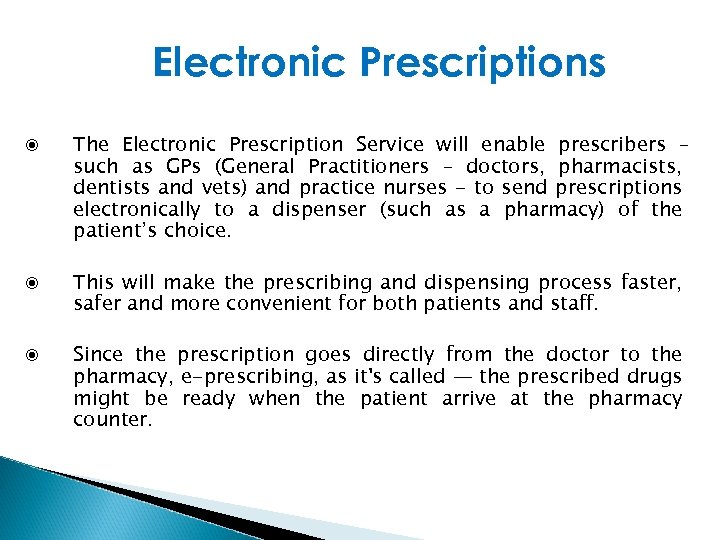 Electronic Prescriptions

◉ The Electronic Prescription Service will enable prescribers – such as GPs (General Practitioners – doctors, pharmacists, dentists and vets) and practice nurses - to send prescriptions electronically to a dispenser (such as a pharmacy) of the patient's choice.

◉ This will make the prescribing and dispensing process faster, safer and more convenient for both patients and staff.

◉ Since the prescription goes directly from the doctor to the pharmacy, e-prescribing, as it's called — the prescribed drugs might be ready when the patient arrive at the pharmacy counter.